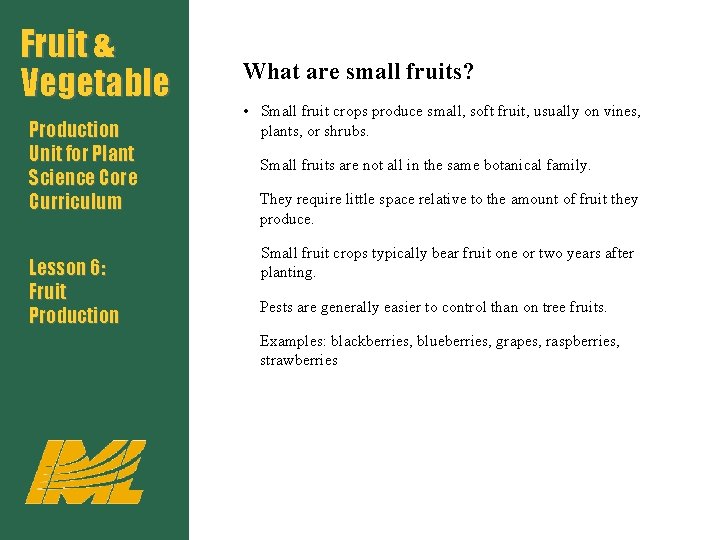 Fruit & Vegetable

Production Unit for Plant Science Core Curriculum

Lesson 6: Fruit Production

IML

What are small fruits?

• Small fruit crops produce small, soft fruit, usually on vines, plants, or shrubs.

Small fruits are not all in the same botanical family.

They require little space relative to the amount of fruit they produce.

Small fruit crops typically bear fruit one or two years after planting.

Pests are generally easier to control than on tree fruits.

Examples: blackberries, blueberries, grapes, raspberries, strawberries